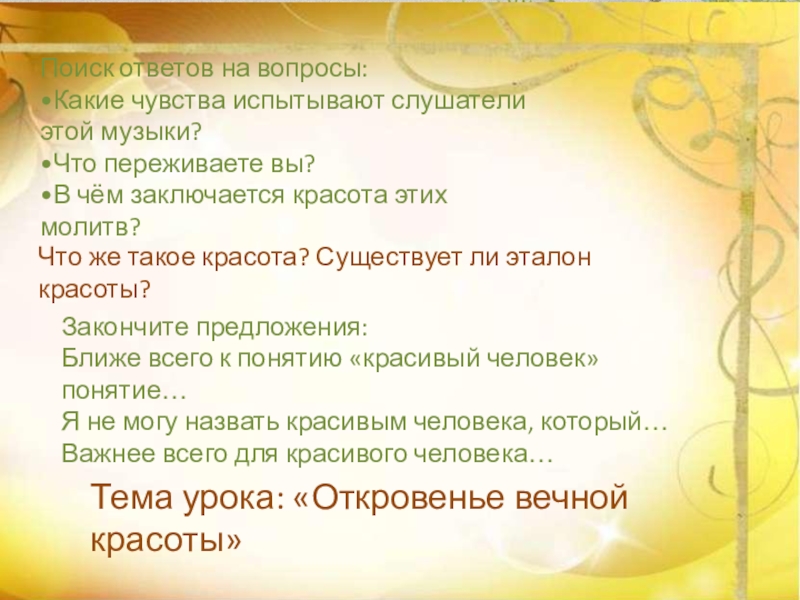 Поиск ответов на вопросы:
•Какие чувства испытывают слушатели этой музыки?
•Что переживаете вы?
•В чём заключается красота этих молитв?

Что же такое красота? Существует ли эталон красоты?

Закончите предложения:
Ближе всего к понятию «красивый человек» понятие…
Я не могу назвать красивым человека, который…
Важнее всего для красивого человека…

Тема урока: «Откровенье вечной красоты»